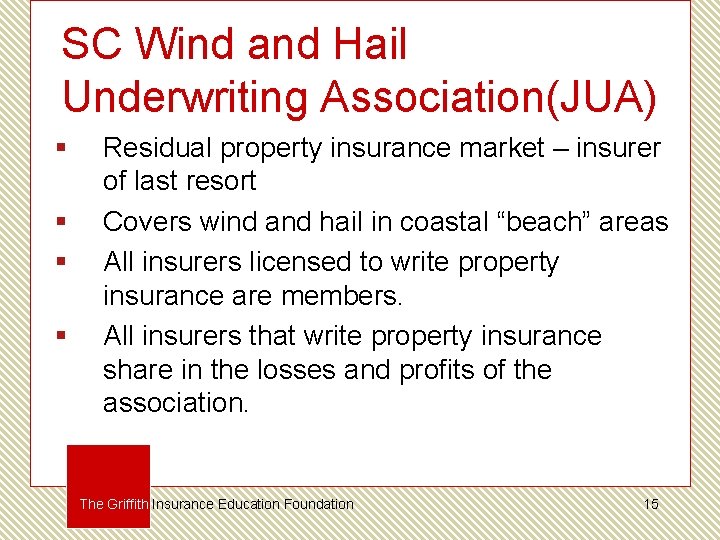 SC Wind and Hail Underwriting Association(JUA)

▪ Residual property insurance market – insurer of last resort

▪ Covers wind and hail in coastal “beach” areas

▪ All insurers licensed to write property insurance are members.

▪ All insurers that write property insurance share in the losses and profits of the association.

The Griffith Insurance Education Foundation

15